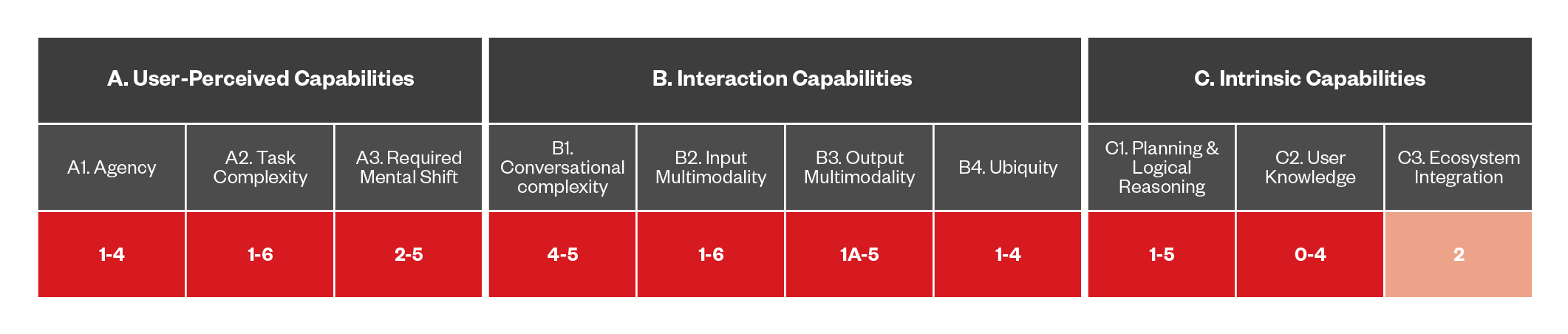 | A. User-Perceived Capabilities | | | B. Interaction Capabilities | | | | C. Intrinsic Capabilities | | |
|---|---|---|---|---|---|---|---|---|---|
| A1. Agency | A2. Task Complexity | A3. Required Mental Shift | B1. Conversational complexity | B2. Input Multimodality | B3. Output Multimodality | B4. Ubiquity | C1. Planning & Logical Reasoning | C2. User Knowledge | C3. Ecosystem Integration |
| 1-4 | 1-6 | 2-5 | 4-5 | 1-6 | 1A-5 | 1-4 | 1-5 | 0-4 | 2 |